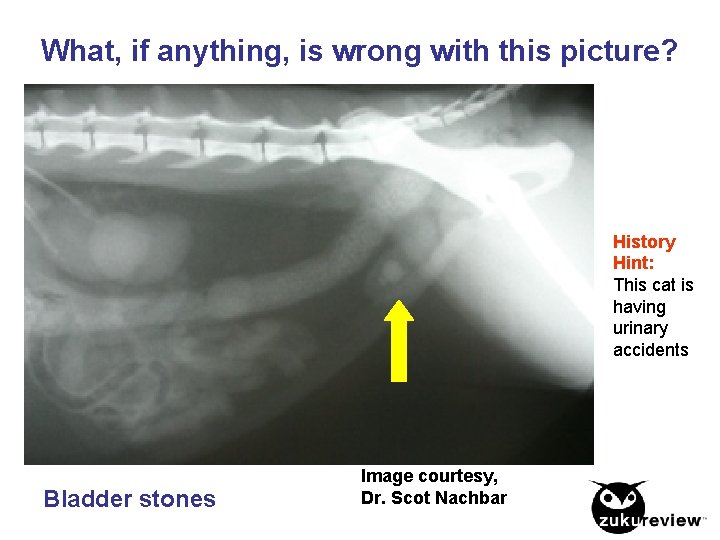 What, if anything, is wrong with this picture?

History Hint:
This cat is having urinary accidents

Bladder stones

Image courtesy,
Dr. Scot Nachbar

zukureview™